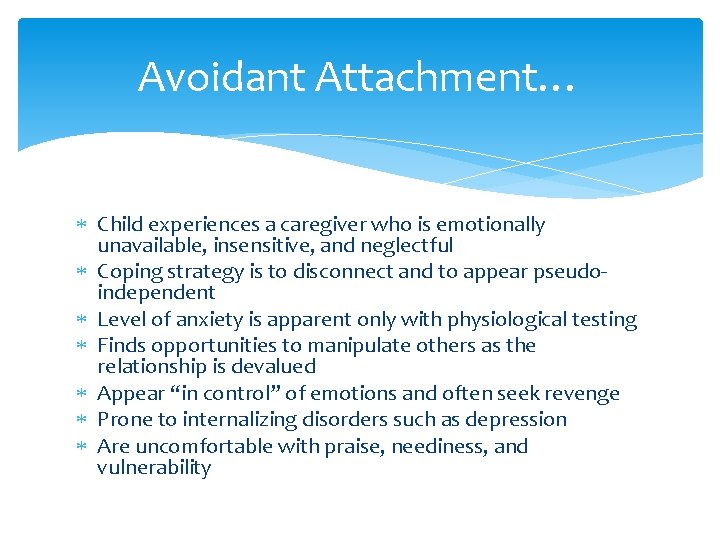 Avoidant Attachment…

* Child experiences a caregiver who is emotionally unavailable, insensitive, and neglectful
* Coping strategy is to disconnect and to appear pseudo-independent
* Level of anxiety is apparent only with physiological testing
* Finds opportunities to manipulate others as the relationship is devalued
* Appear “in control” of emotions and often seek revenge
* Prone to internalizing disorders such as depression
* Are uncomfortable with praise, neediness, and vulnerability